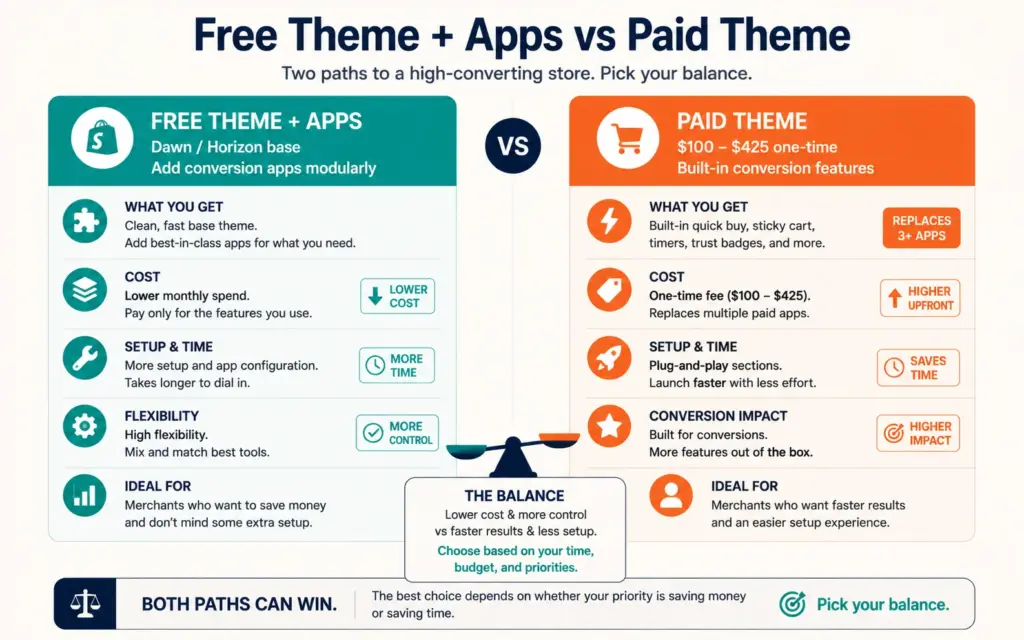 Free Theme + Apps vs Paid Theme

Two paths to a high-converting store. Pick your balance.

FREE THEME + APPS
Dawn / Horizon base
Add conversion apps modularly

WHAT YOU GET
Clean, fast base theme.
Add best-in-class apps for what you need.

COST
Lower monthly spend.
Pay only for the features you use.
LOWER COST

SETUP & TIME
More setup and app configuration.
Takes longer to dial in.
MORE TIME

FLEXIBILITY
High flexibility.
Mix and match best tools.
MORE CONTROL

IDEAL FOR
Merchants who want to save money and don't mind some extra setup.

VS

PAID THEME
$100 – $425 one-time
Built-in conversion features

WHAT YOU GET
Built-in quick buy, sticky cart, timers, trust badges, and more.
REPLACES 3+ APPS

COST
One-time fee ($100 – $425).
Replaces multiple paid apps.
HIGHER UPFRONT

SETUP & TIME
Plug-and-play sections.
Launch faster with less effort.
SAVES TIME

CONVERSION IMPACT
Built for conversions.
More features out of the box.
HIGHER IMPACT

IDEAL FOR
Merchants who want faster results and an easier setup experience.

THE BALANCE
Lower cost & more control vs faster results & less setup.
Choose based on your time, budget, and priorities.

BOTH PATHS CAN WIN.
The best choice depends on whether your priority is saving money or saving time.
Pick your balance.